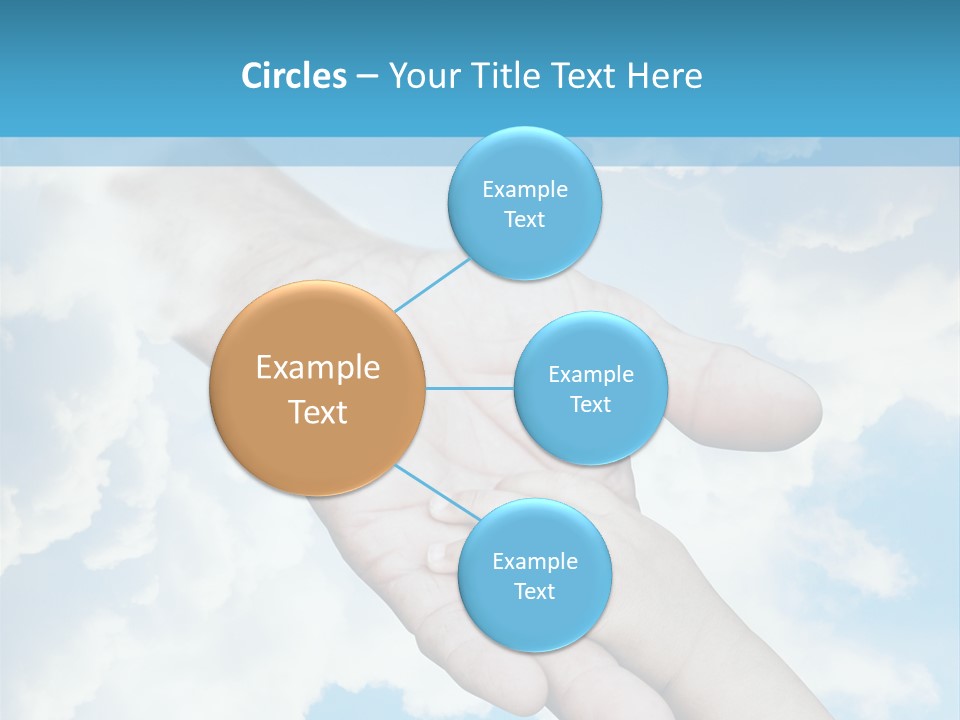 Circles – Your Title Text Here

Example Text

Example Text

Example Text

Example Text